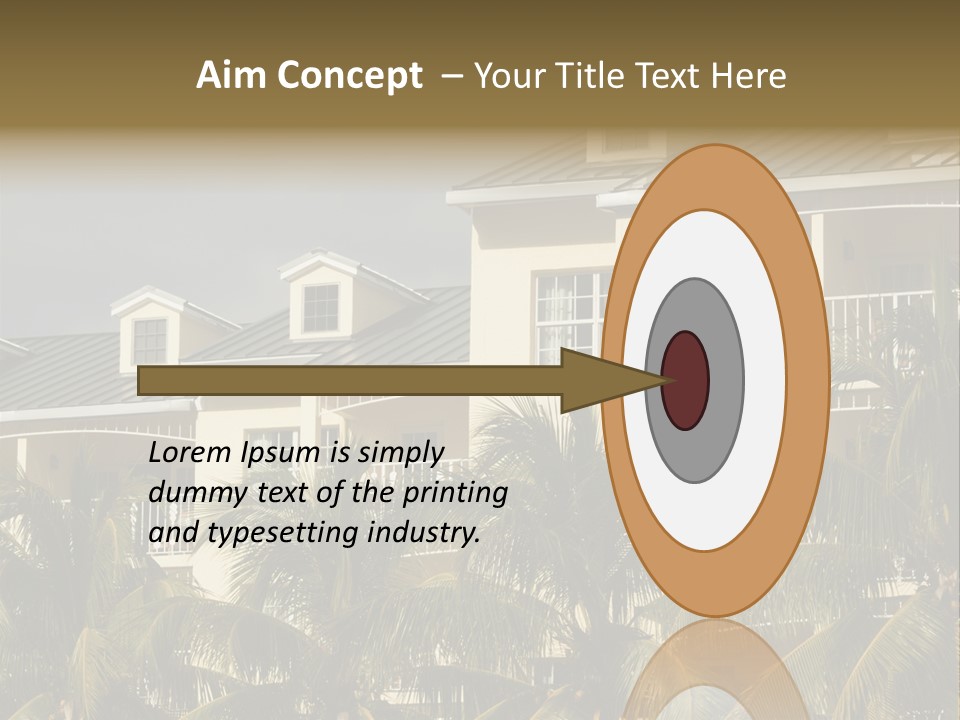 Aim Concept – Your Title Text Here

Lorem Ipsum is simply dummy text of the printing and typesetting industry.